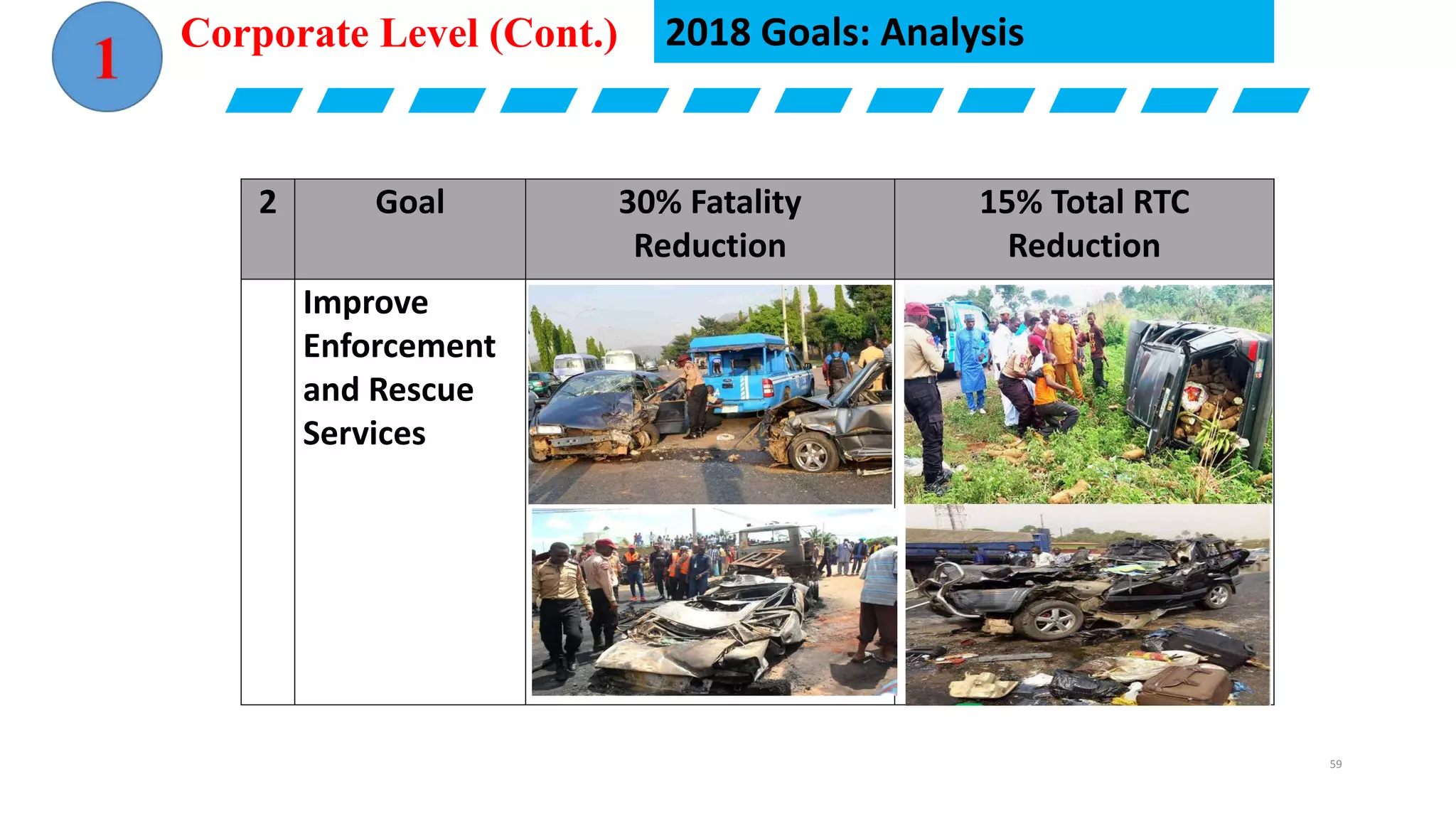 1

Corporate Level (Cont.)

2018 Goals: Analysis

| 2 | Goal | 30% Fatality Reduction | 15% Total RTC Reduction |
|---|---|---|---|
| | Improve Enforcement and Rescue Services | | |

59